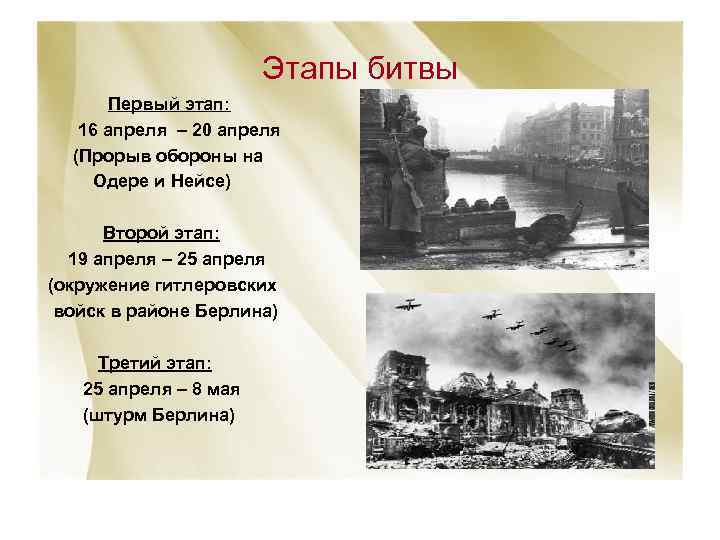 Этапы битвы

Первый этап:
16 апреля – 20 апреля
(Прорыв обороны на Одере и Нейсе)

Второй этап:
19 апреля – 25 апреля
(окружение гитлеровских войск в районе Берлина)

Третий этап:
25 апреля – 8 мая
(штурм Берлина)